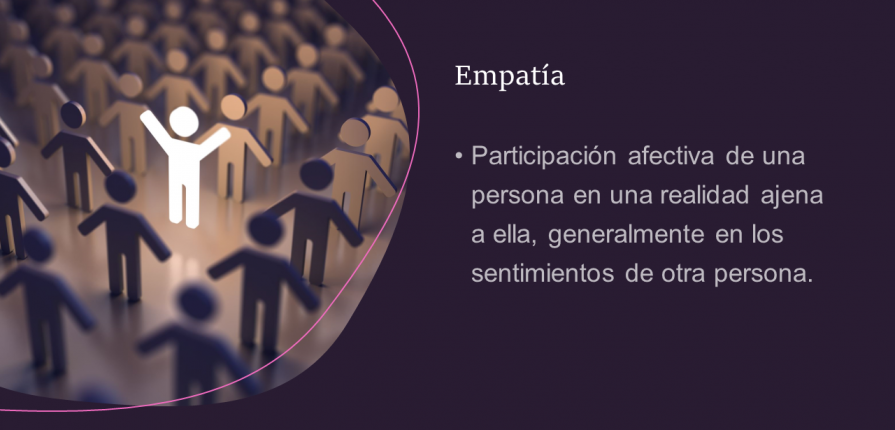 Empatía

• Participación afectiva de una persona en una realidad ajena a ella, generalmente en los sentimientos de otra persona.